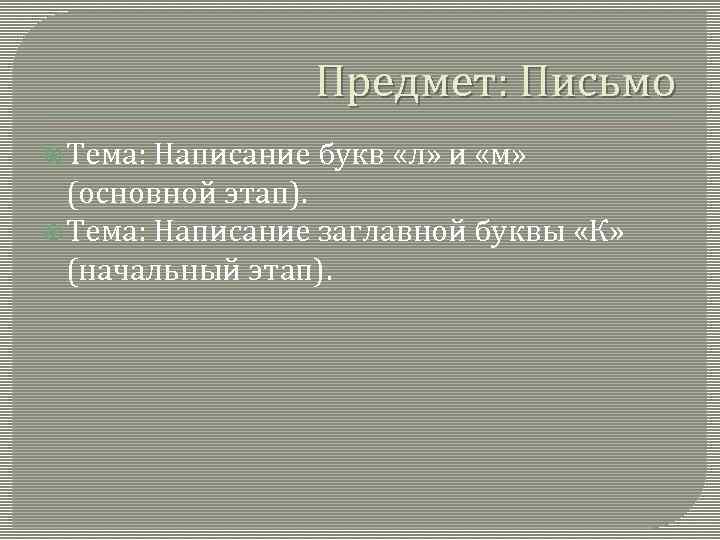 Предмет: Письмо

Тема: Написание букв «л» и «м» (основной этап).

Тема: Написание заглавной буквы «К» (начальный этап).